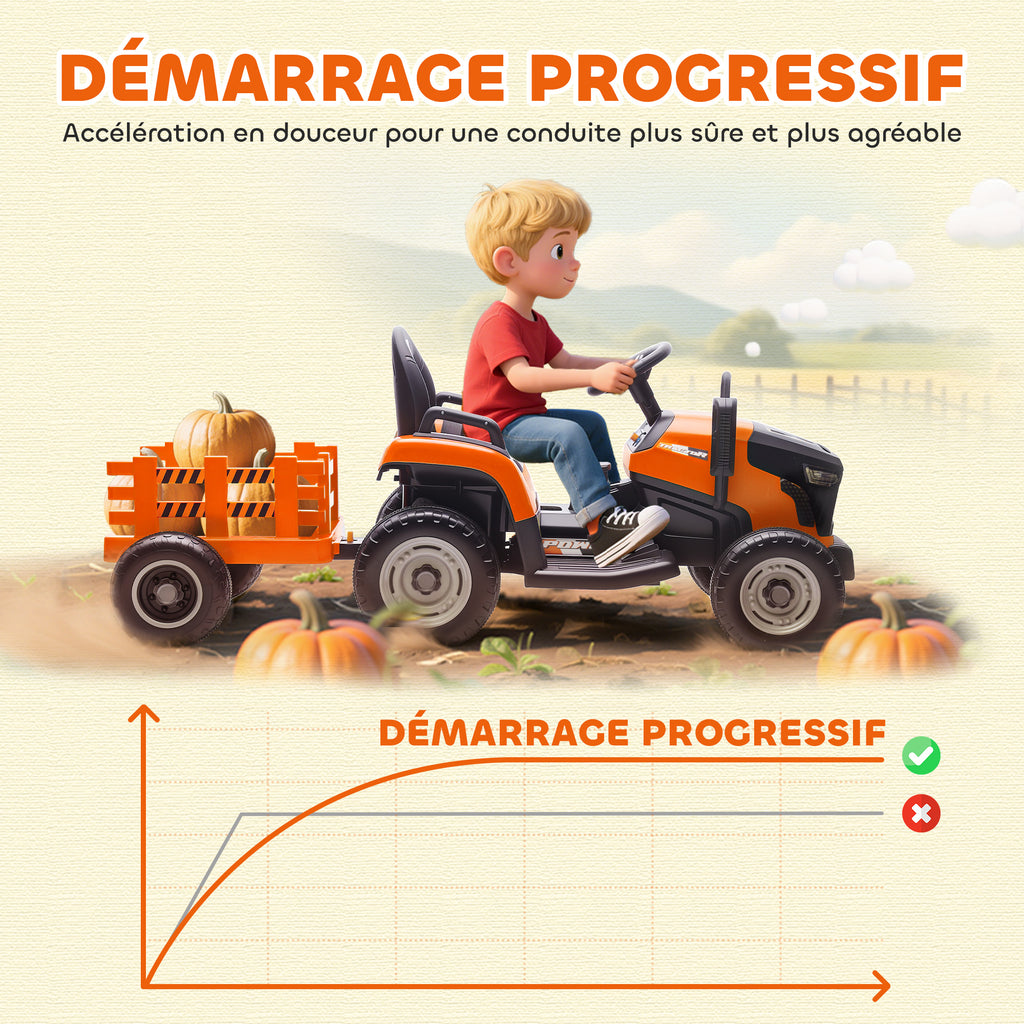 DÉMARRAGE PROGRESSIF

Accélération en douceur pour une conduite plus sûre et plus agréable

DÉMARRAGE PROGRESSIF